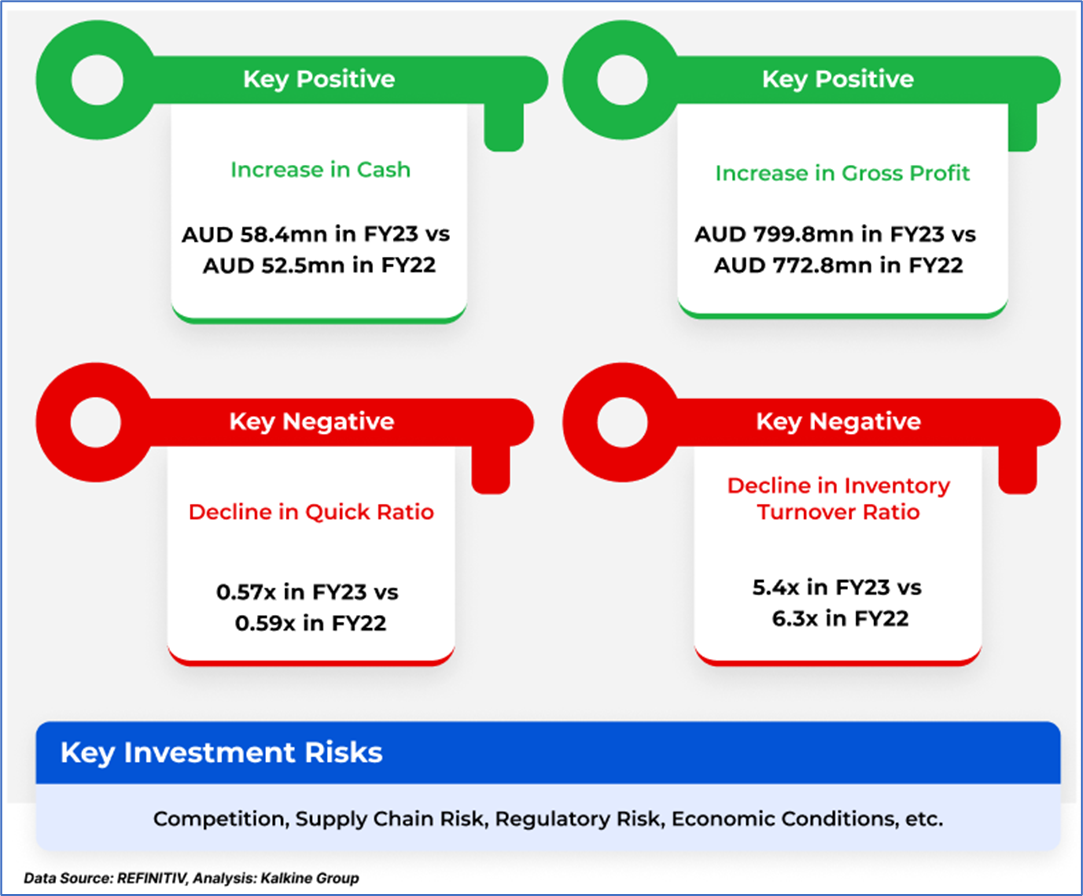 Key Positive

Increase in Cash

AUD 58.4mn in FY23 vs AUD 52.5mn in FY22

Key Positive

Increase in Gross Profit

AUD 799.8mn in FY23 vs AUD 772.8mn in FY22

Key Negative

Decline in Quick Ratio

0.57x in FY23 vs 0.59x in FY22

Key Negative

Decline in Inventory Turnover Ratio

5.4x in FY23 vs 6.3x in FY22

Key Investment Risks

Competition, Supply Chain Risk, Regulatory Risk, Economic Conditions, etc.

Data Source: REFINITIV, Analysis: Kalkine Group